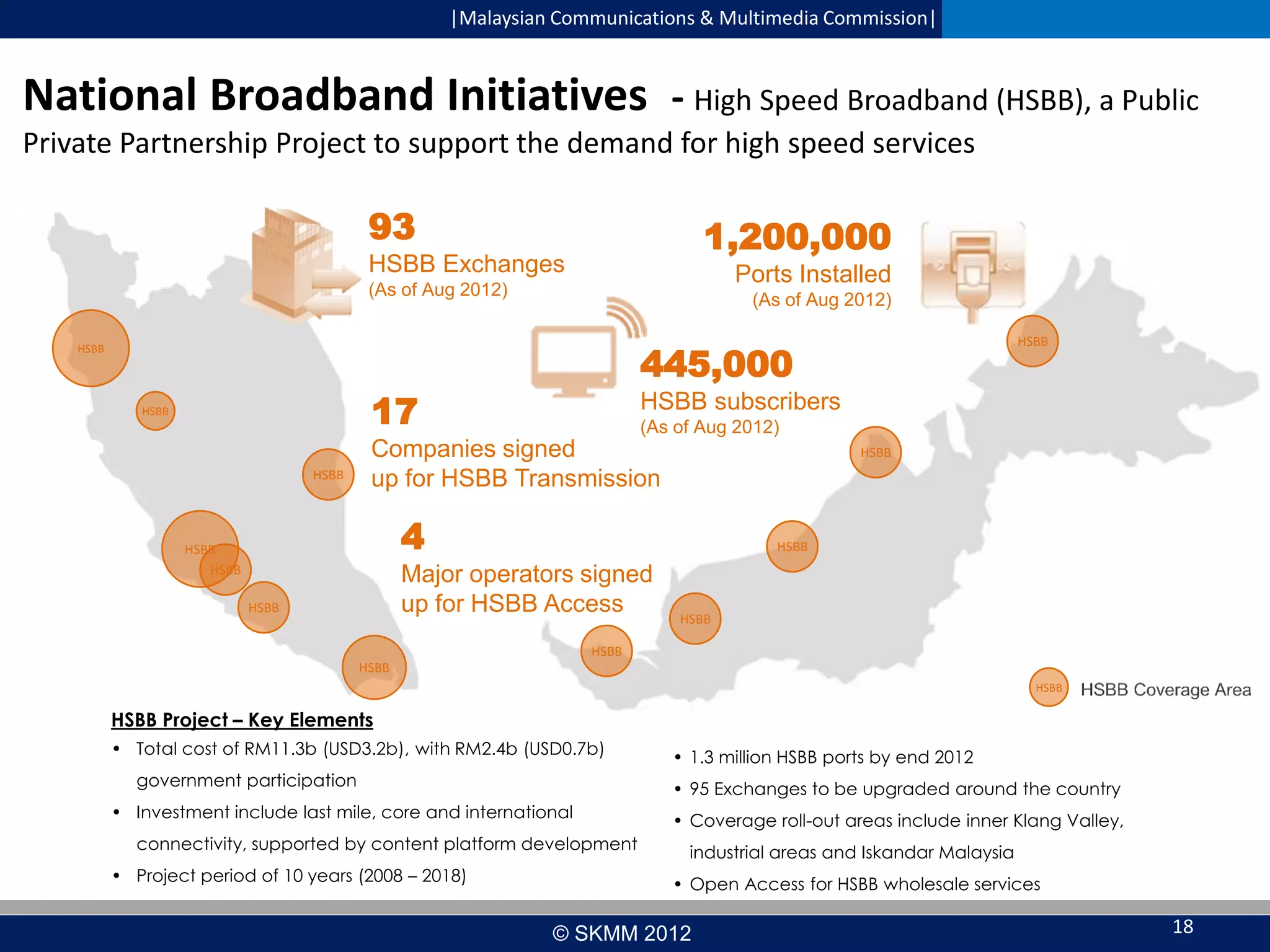 |Malaysian Communications & Multimedia Commission|

National Broadband Initiatives - High Speed Broadband (HSBB), a Public Private Partnership Project to support the demand for high speed services

93
HSBB Exchanges
(As of Aug 2012)

1,200,000
Ports Installed
(As of Aug 2012)

445,000
HSBB subscribers
(As of Aug 2012)

17
Companies signed up for HSBB Transmission

4
Major operators signed up for HSBB Access

HSBB
HSBB
HSBB
HSBB
HSBB
HSBB
HSBB
HSBB
HSBB
HSBB
HSBB
HSBB
HSBB

HSBB HSBB Coverage Area

HSBB Project – Key Elements
• Total cost of RM11.3b (USD3.2b), with RM2.4b (USD0.7b) government participation
• Investment include last mile, core and international connectivity, supported by content platform development
• Project period of 10 years (2008 – 2018)

• 1.3 million HSBB ports by end 2012
• 95 Exchanges to be upgraded around the country
• Coverage roll-out areas include inner Klang Valley, industrial areas and Iskandar Malaysia
• Open Access for HSBB wholesale services

© SKMM 2012

18